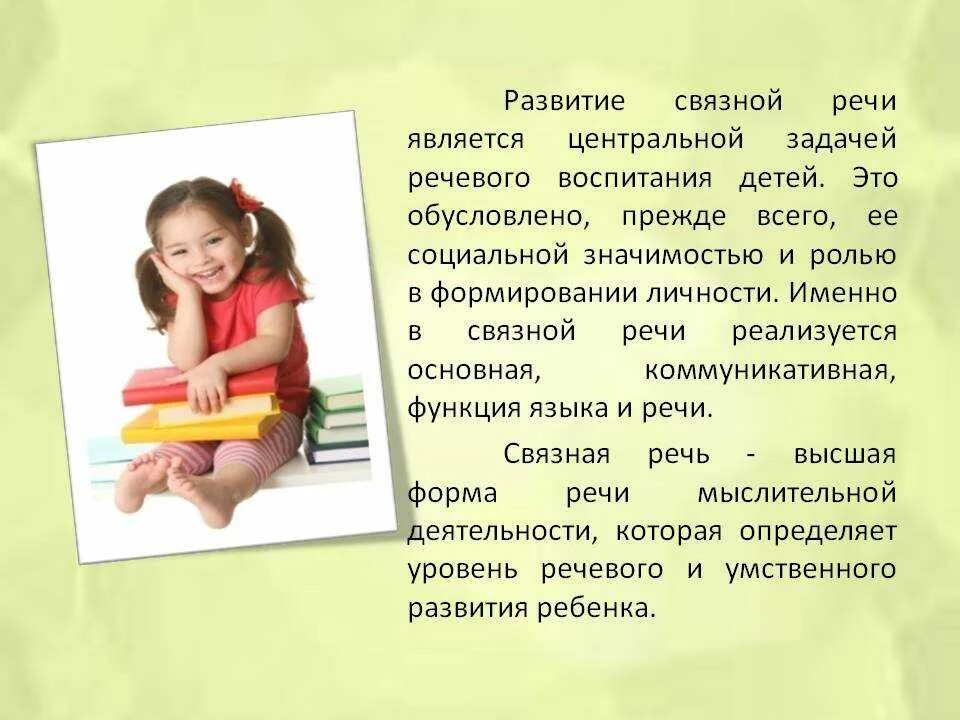 Развитие связной речи является центральной задачей речевого воспитания детей. Это обусловлено, прежде всего, ее социальной значимостью и ролью в формировании личности. Именно в связной речи реализуется основная, коммуникативная, функция языка и речи.

Связная речь - высшая форма речи мыслительной деятельности, которая определяет уровень речевого и умственного развития ребенка.